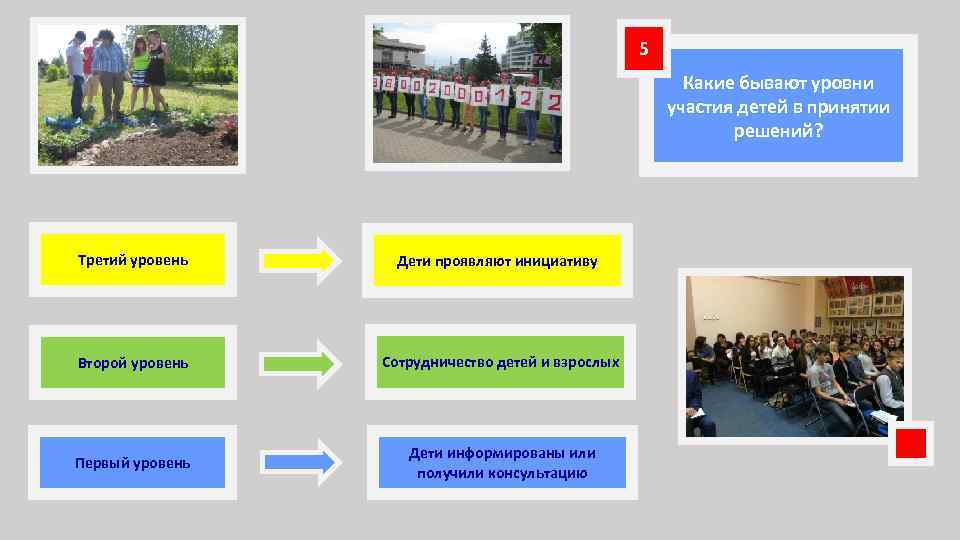 5

Какие бывают уровни участия детей в принятии решений?

Третий уровень

Дети проявляют инициативу

Второй уровень

Сотрудничество детей и взрослых

Первый уровень

Дети информированы или получили консультацию